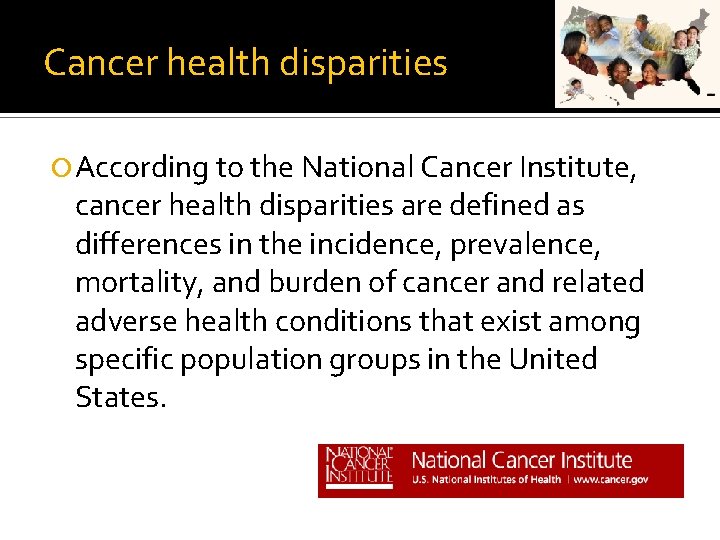 Cancer health disparities

According to the National Cancer Institute, cancer health disparities are defined as differences in the incidence, prevalence, mortality, and burden of cancer and related adverse health conditions that exist among specific population groups in the United States.

NATIONAL CANCER INSTITUTE National Cancer Institute
U.S. National Institutes of Health | www.cancer.gov